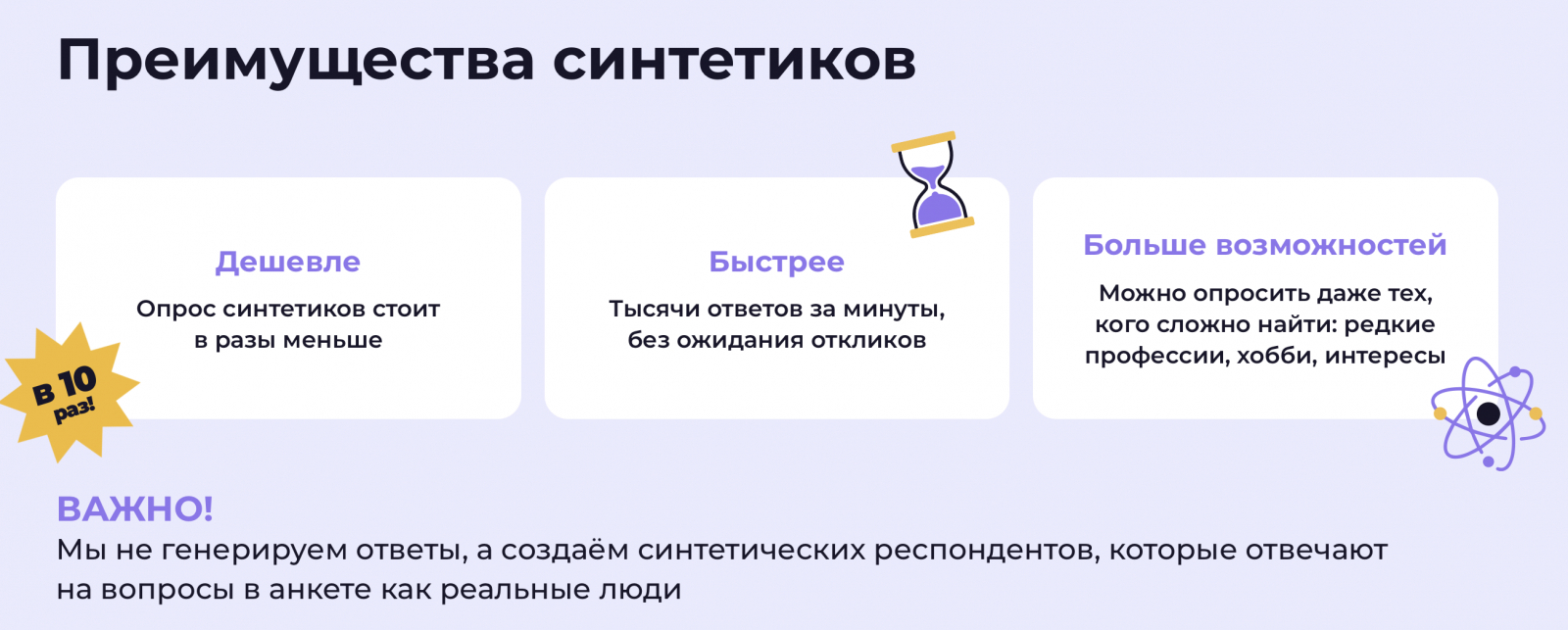 Преимущества синтетиков

Дешевле

Опрос синтетиков стоит в разы меньше

в 10 раз!

Быстрее

Тысячи ответов за минуты, без ожидания откликов

Больше возможностей

Можно опросить даже тех, кого сложно найти: редкие профессии, хобби, интересы

ВАЖНО!
Мы не генерируем ответы, а создаём синтетических респондентов, которые отвечают на вопросы в анкете как реальные люди